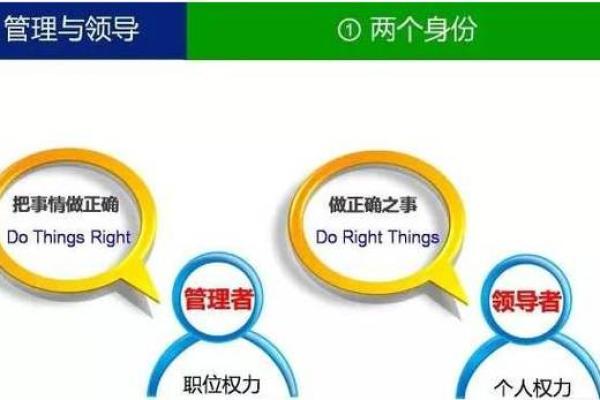 管理与领导

① 两个身份

把事情做正确
Do Things Right

管理者

职位权力

做正确之事
Do Right Things

领导者

个人权力